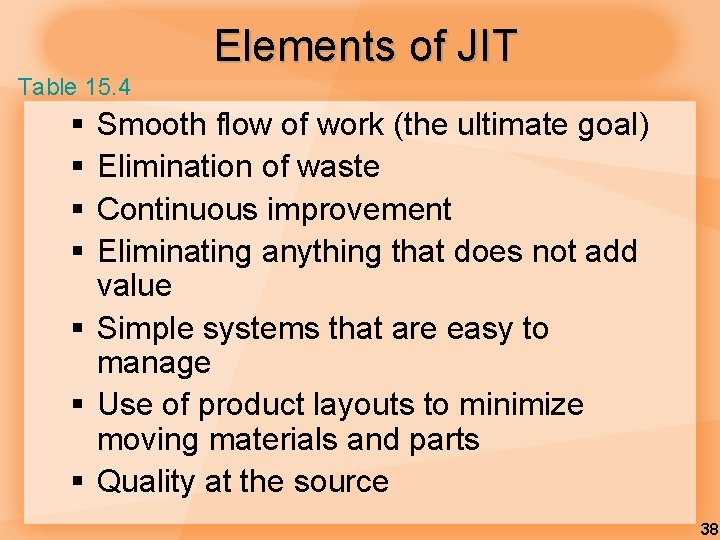 Elements of JIT

Table 15.4

▪ Smooth flow of work (the ultimate goal)
▪ Elimination of waste
▪ Continuous improvement
▪ Eliminating anything that does not add value
▪ Simple systems that are easy to manage
▪ Use of product layouts to minimize moving materials and parts
▪ Quality at the source

38